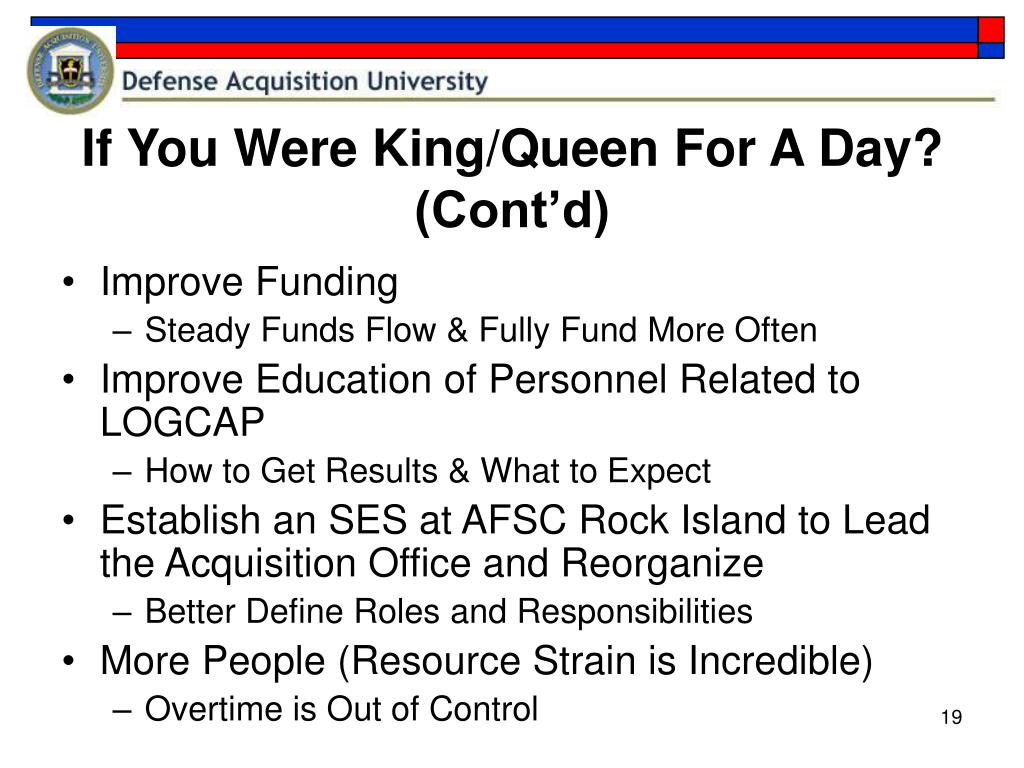 Defense Acquisition University

If You Were King/Queen For A Day? (Cont'd)

• Improve Funding
 – Steady Funds Flow & Fully Fund More Often
• Improve Education of Personnel Related to LOGCAP
 – How to Get Results & What to Expect
• Establish an SES at AFSC Rock Island to Lead the Acquisition Office and Reorganize
 – Better Define Roles and Responsibilities
• More People (Resource Strain is Incredible)
 – Overtime is Out of Control

19